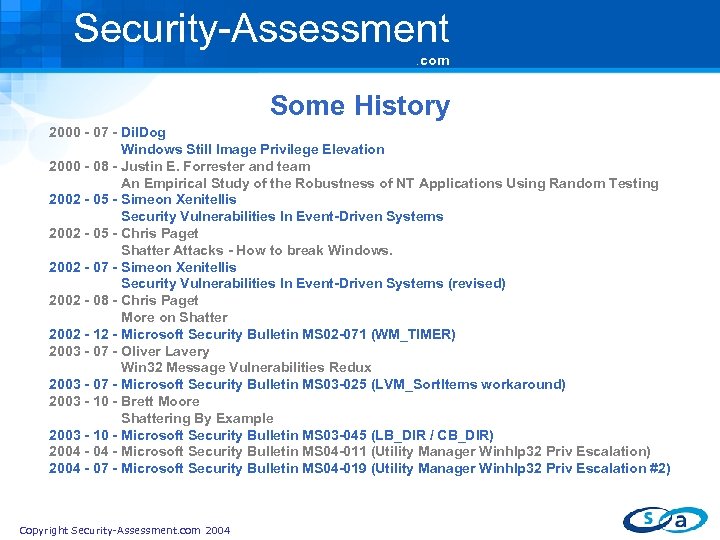 Security-Assessment
.com

Some History

2000 - 07 - DilDog
Windows Still Image Privilege Elevation
2000 - 08 - Justin E. Forrester and team
An Empirical Study of the Robustness of NT Applications Using Random Testing
2002 - 05 - Simeon Xenitellis
Security Vulnerabilities In Event-Driven Systems
2002 - 05 - Chris Paget
Shatter Attacks - How to break Windows.
2002 - 07 - Simeon Xenitellis
Security Vulnerabilities In Event-Driven Systems (revised)
2002 - 08 - Chris Paget
More on Shatter
2002 - 12 - Microsoft Security Bulletin MS02-071 (WM_TIMER)
2003 - 07 - Oliver Lavery
Win32 Message Vulnerabilities Redux
2003 - 07 - Microsoft Security Bulletin MS03-025 (LVM_SortItems workaround)
2003 - 10 - Brett Moore
Shattering By Example
2003 - 10 - Microsoft Security Bulletin MS03-045 (LB_DIR / CB_DIR)
2004 - 04 - Microsoft Security Bulletin MS04-011 (Utility Manager Winhlp32 Priv Escalation)
2004 - 07 - Microsoft Security Bulletin MS04-019 (Utility Manager Winhlp32 Priv Escalation #2)

Copyright Security-Assessment.com 2004

s a